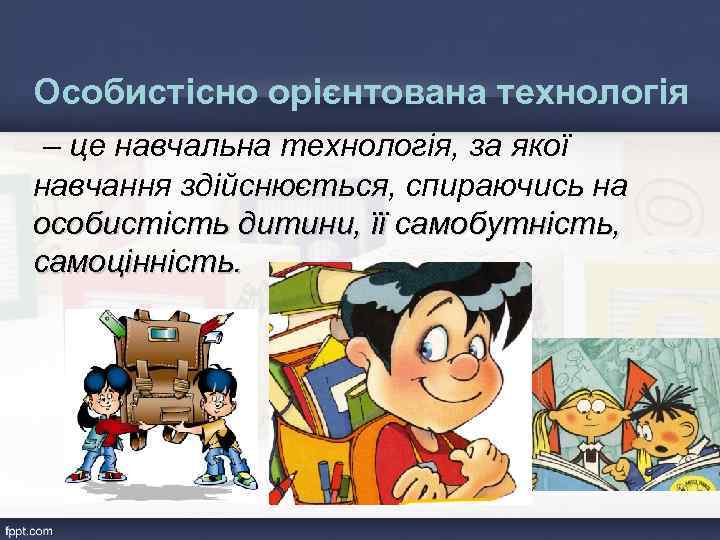 Особистісно орієнтована технологія

– це навчальна технологія, за якої навчання здійснюється, спираючись на особистість дитини, її самобутність, самоцінність.

fppt.com